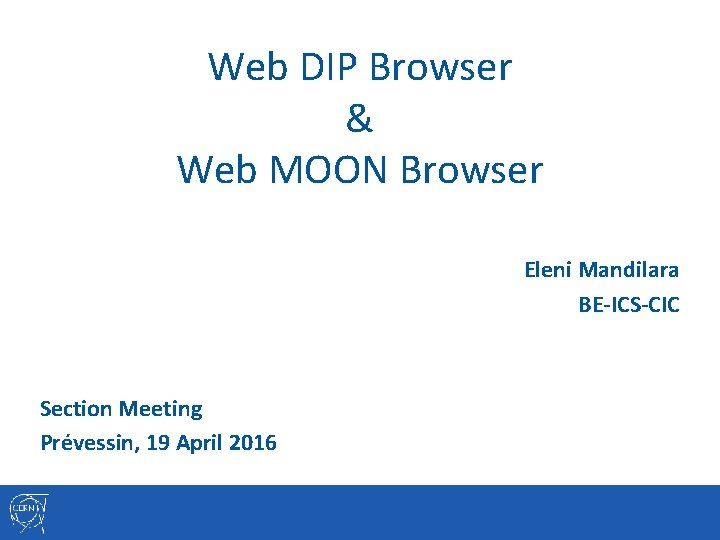 Web DIP Browser
&
Web MOON Browser

Eleni Mandilara
BE-ICS-CIC

Section Meeting
Prévessin, 19 April 2016

CERN